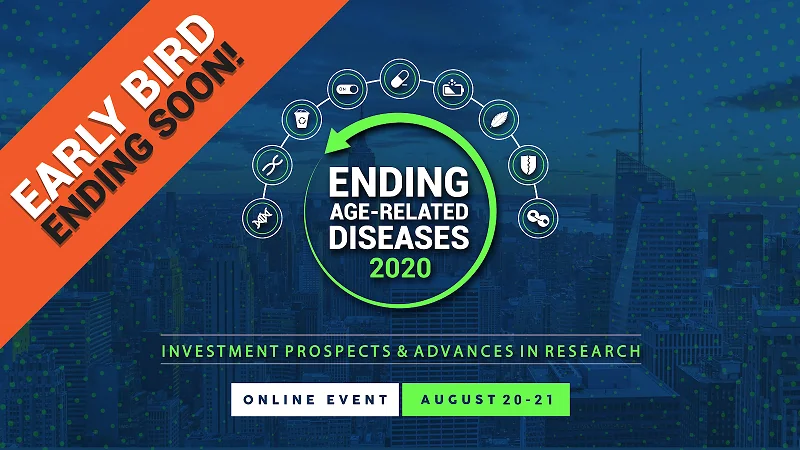 EARLY BIRD
ENDING SOON!

ON

ENDING
AGE-RELATED
DISEASES
2020

INVESTMENT PROSPECTS & ADVANCES IN RESEARCH

ONLINE EVENT

AUGUST 20-21